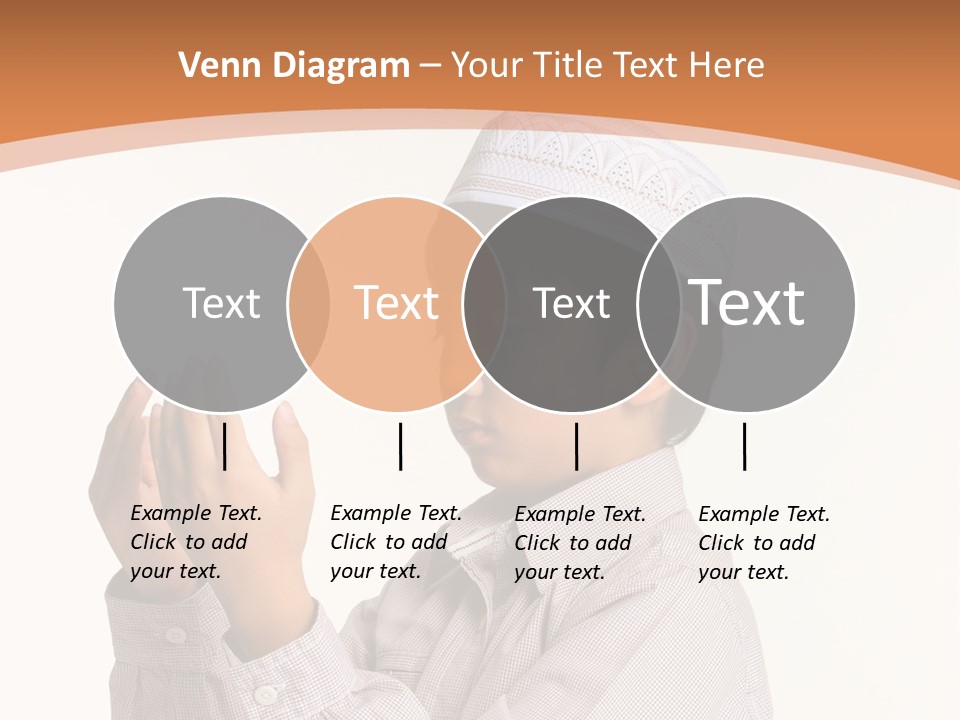 Venn Diagram – Your Title Text Here

Text

Text

Text

Text

Example Text. Click to add your text.

Example Text. Click to add your text.

Example Text. Click to add your text.

Example Text. Click to add your text.